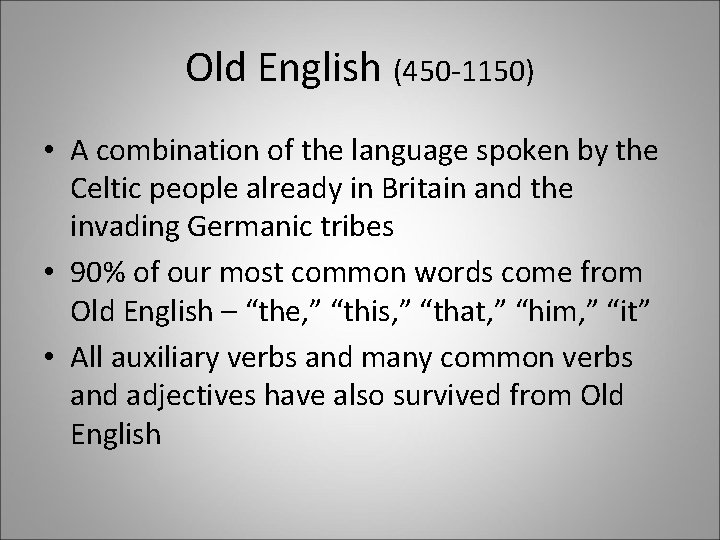 Old English (450-1150)

• A combination of the language spoken by the Celtic people already in Britain and the invading Germanic tribes

• 90% of our most common words come from Old English – “the,” “this,” “that,” “him,” “it”

• All auxiliary verbs and many common verbs and adjectives have also survived from Old English